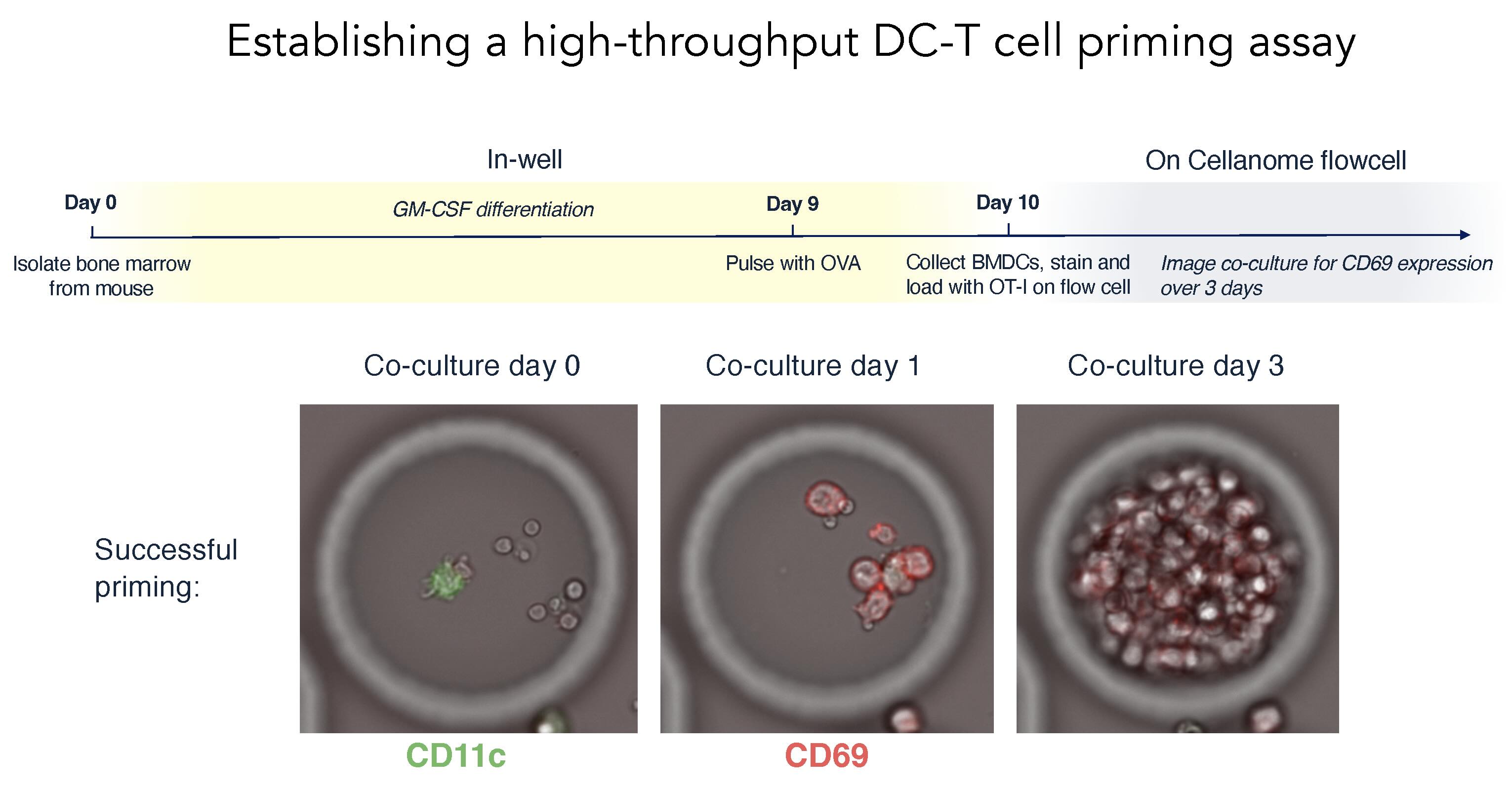 Establishing a high-throughput DC-T cell priming assay

In-well

On Cellanome flowcell

Day 0

GM-CSF differentiation

Day 9

Day 10

Isolate bone marrow from mouse

Pulse with OVA

Collect BMDCs, stain and load with OT-I on flow cell

Image co-culture for CD69 expression over 3 days

Co-culture day 0

Co-culture day 1

Co-culture day 3

Successful priming:

CD11c

CD69